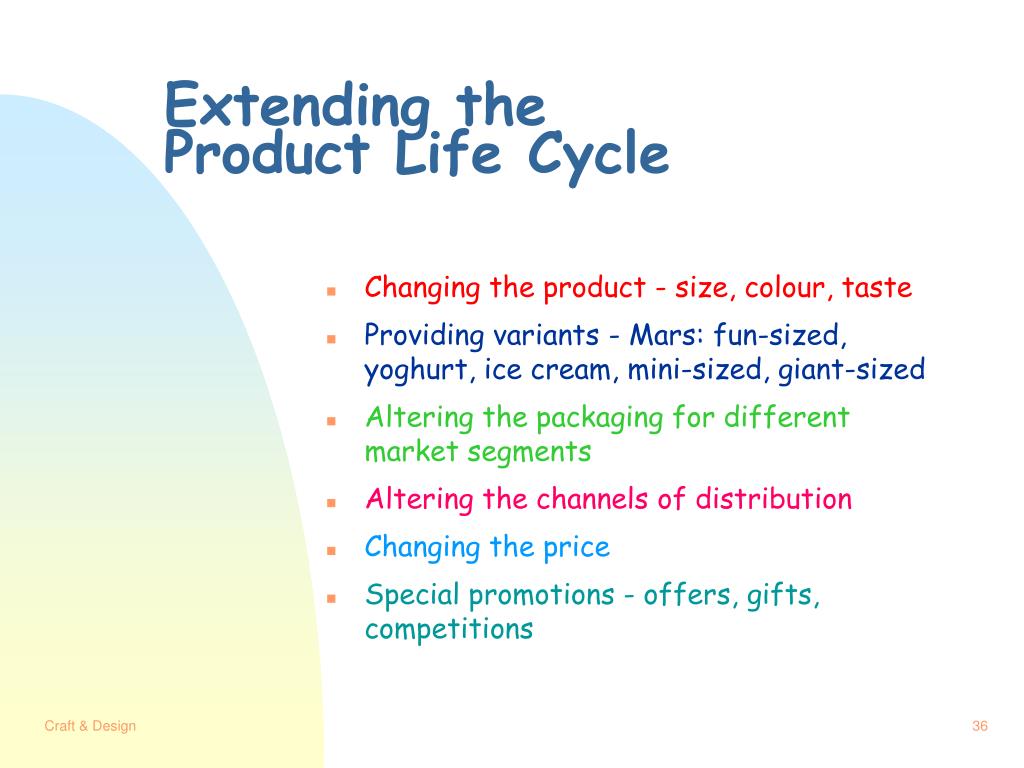 Extending the Product Life Cycle

- Changing the product - size, colour, taste
- Providing variants - Mars: fun-sized, yoghurt, ice cream, mini-sized, giant-sized
- Altering the packaging for different market segments
- Altering the channels of distribution
- Changing the price
- Special promotions - offers, gifts, competitions

Craft & Design

36